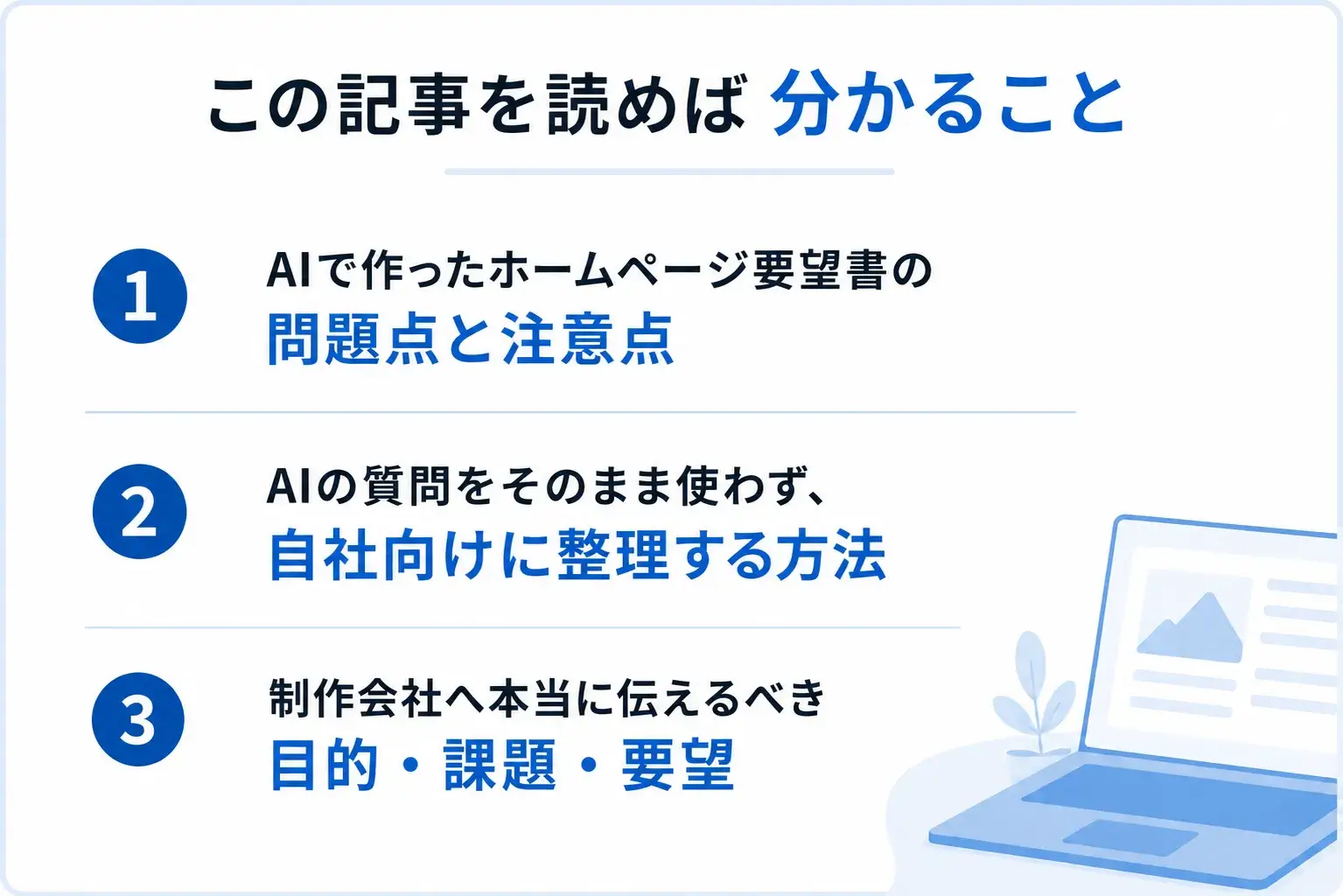 この記事を読めば 分かること

1
AIで作ったホームページ要望書の
問題点と注意点

2
AIの質問をそのまま使わず、
自社向けに整理する方法

3
制作会社へ本当に伝えるべき
目的・課題・要望